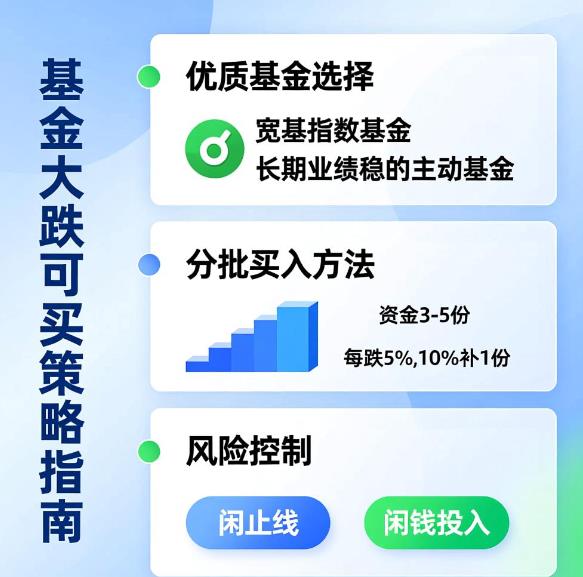 基金大跌可买策略指南

优质基金选择

宽基指数基金
长期业绩稳的主动基金

分批买入方法

资金3-5份

每跌5%,10%补1份

风险控制

闲止线

闲钱投入